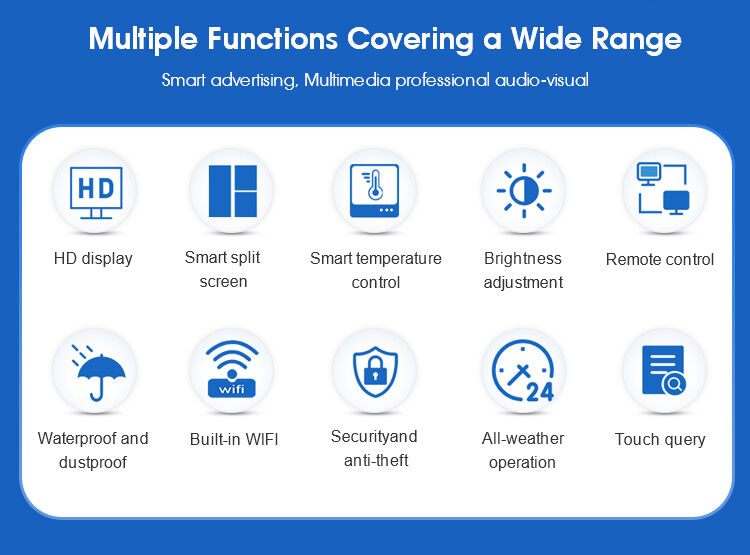 Multiple Functions Covering a Wide Range

Smart advertising, Multimedia professional audio-visual

HD

HD display

Smart split screen

Smart temperature control

Brightness adjustment

Remote control

Waterproof and dustproof

wifi

Built-in WIFI

Securityand anti-theft

24

All-weather operation

Touch query